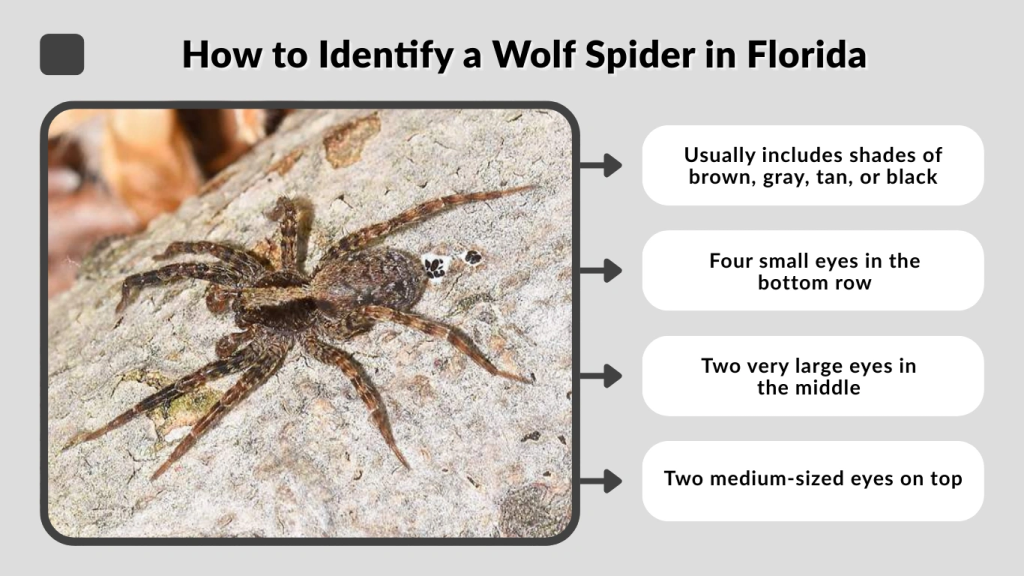 How to Identify a Wolf Spider in Florida

Usually includes shades of brown, gray, tan, or black

Four small eyes in the bottom row

Two very large eyes in the middle

Two medium-sized eyes on top